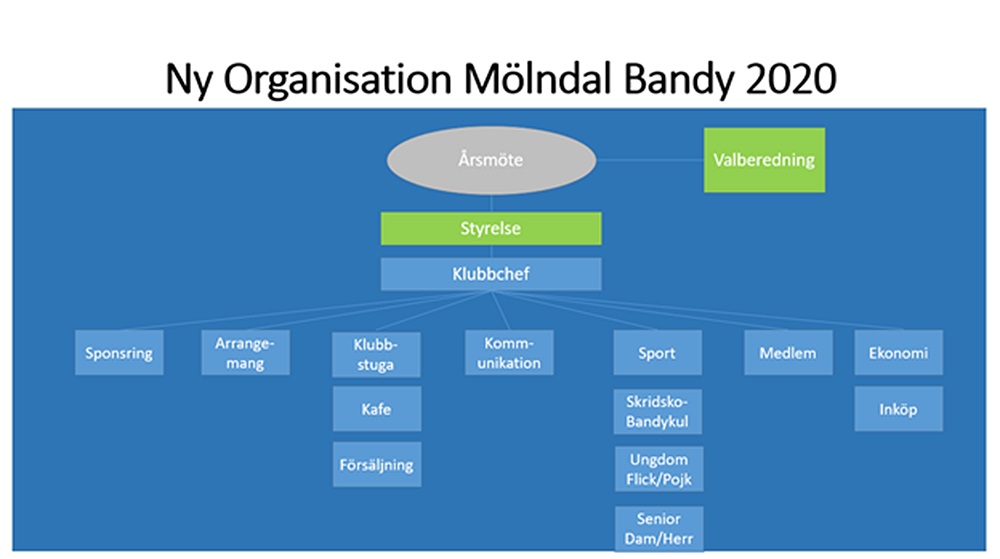 Ny Organisation Mölndal Bandy 2020

Årsmöte

Valberedning

Styrelse

Klubbchef

Sponsring

Arrangemang

Klubbstuga

Kafe

Försäljning

Kommunikation

Sport

Skridsko-Bandykul

Ungdom Flick/Pojk

Senior Dam/Herr

Medlem

Ekonomi

Inköp